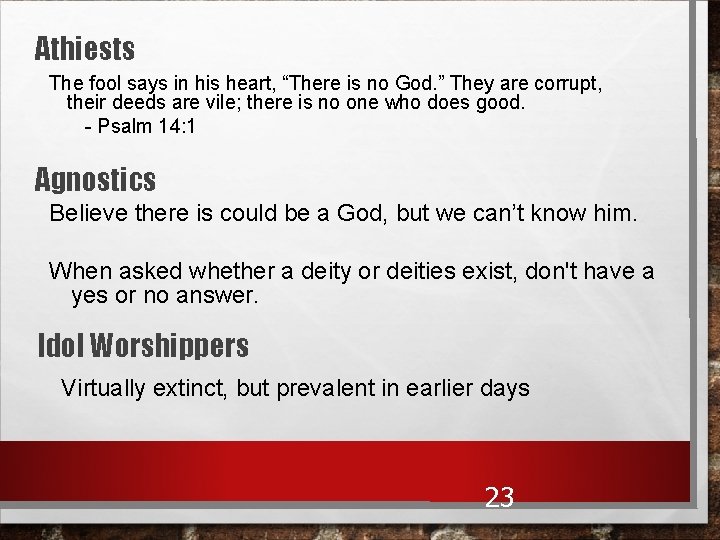 Athiests

The fool says in his heart, “There is no God.” They are corrupt, their deeds are vile; there is no one who does good.

- Psalm 14:1

Agnostics

Believe there is could be a God, but we can’t know him.

When asked whether a deity or deities exist, don't have a yes or no answer.

Idol Worshippers

Virtually extinct, but prevalent in earlier days

23